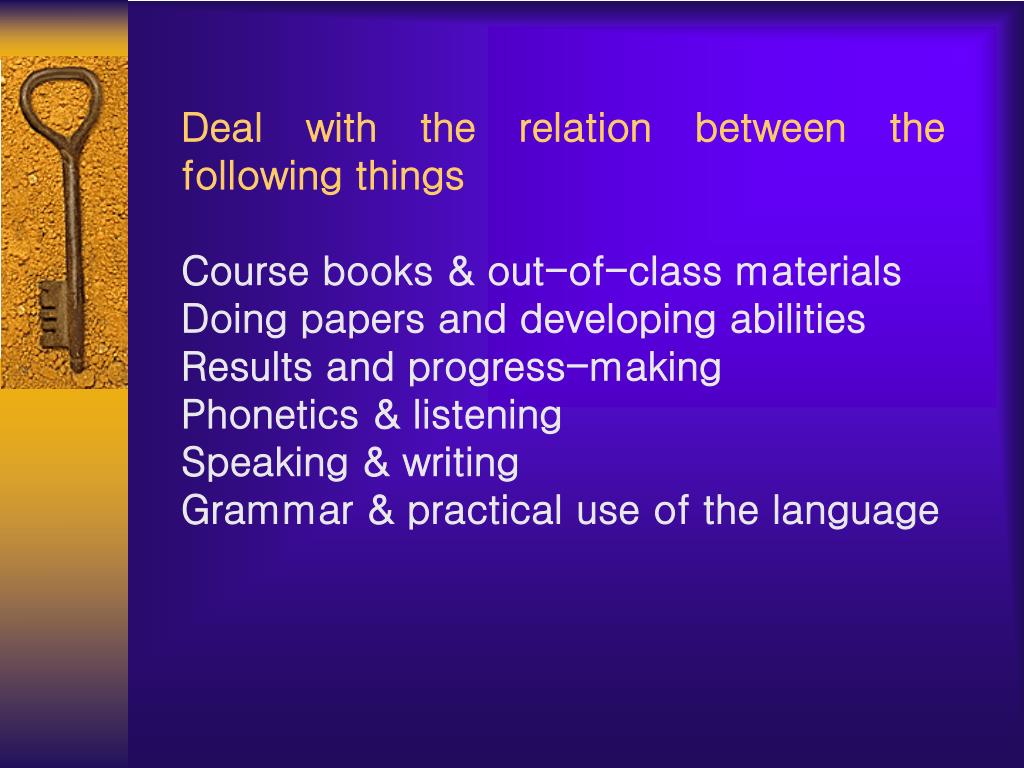 Deal with the relation between the following things

Course books & out-of-class materials
Doing papers and developing abilities
Results and progress-making
Phonetics & listening
Speaking & writing
Grammar & practical use of the language